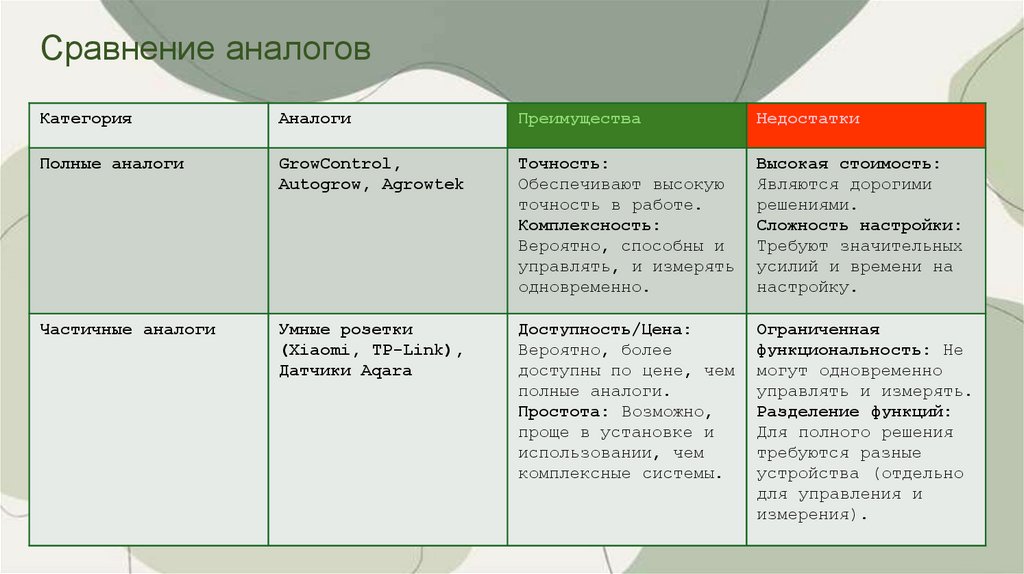 Сравнение аналогов

| Категория | Аналоги | Преимущества | Недостатки |
|---|---|---|---|
| Полные аналоги | GrowControl, Autogrow, Agrowtek | Точность: Обеспечивают высокую точность в работе. Комплексность: Вероятно, способны и управлять, и измерять одновременно. | Высокая стоимость: Являются дорогими решениями. Сложность настройки: Требуют значительных усилий и времени на настройку. |
| Частичные аналоги | Умные розетки (Xiaomi, TP-Link), Датчики Aqara | Доступность/Цена: Вероятно, более доступны по цене, чем полные аналоги. Простота: Возможно, проще в установке и использовании, чем комплексные системы. | Ограниченная функциональность: Не могут одновременно управлять и измерять. Разделение функций: Для полного решения требуются разные устройства (отдельно для управления и измерения). |